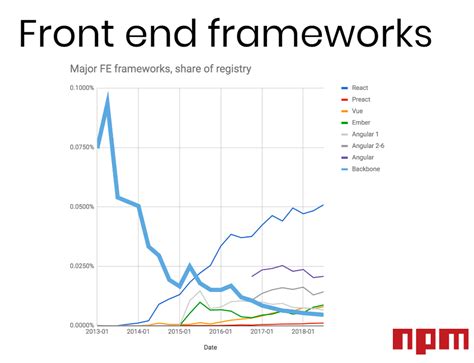 Front end frameworks

Major FE frameworks, share of registry

0.1000%
0.0750%
0.0500%
0.0250%
0.0000%

2013-01
2014-01
2015-01
2016-01
2017-01
2018-01

Date

React
Preact
Vue
Ember
Angular 1
Angular 2-6
Angular
Backbone

npm